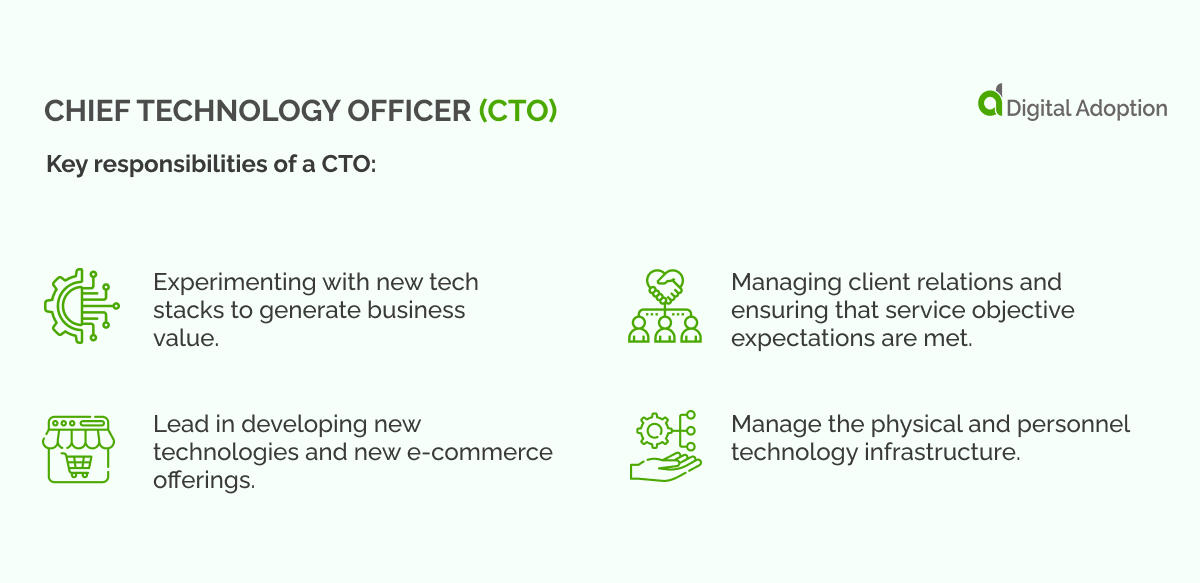 CHIEF TECHNOLOGY OFFICER (CTO)

Digital Adoption

Key responsibilities of a CTO:

Experimenting with new tech stacks to generate business value.

Lead in developing new technologies and new e-commerce offerings.

Managing client relations and ensuring that service objective expectations are met.

Manage the physical and personnel technology infrastructure.